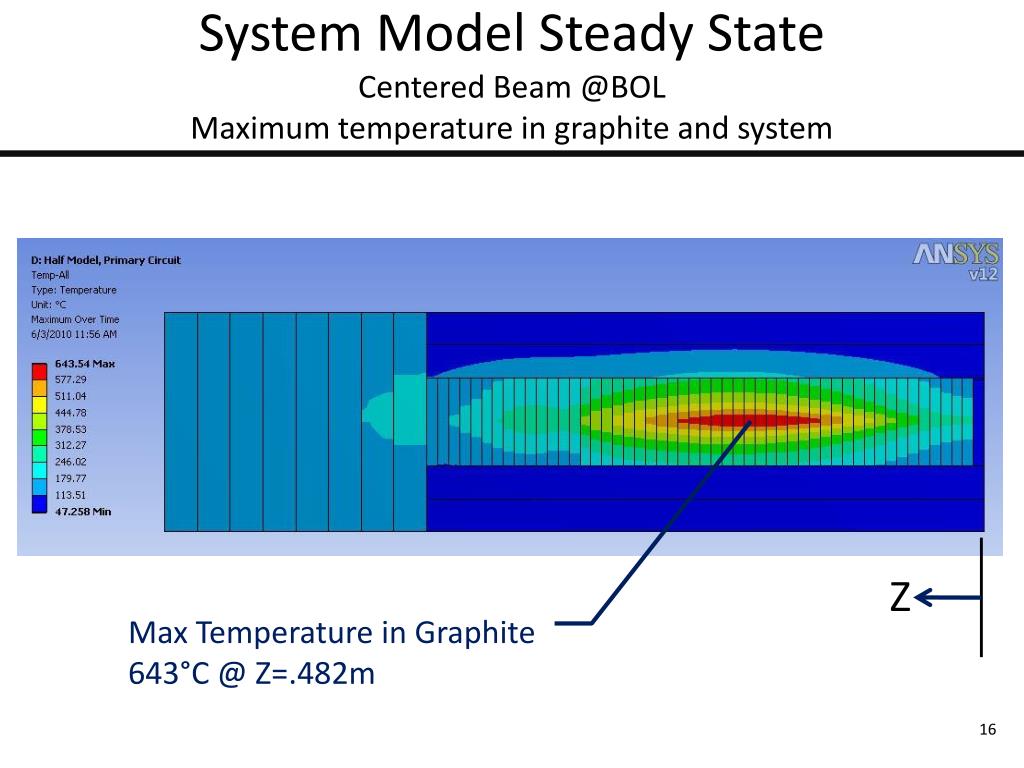 System Model Steady State
Centered Beam @BOL
Maximum temperature in graphite and system

D: Half Model, Primary Circuit
Temp-All
Type: Temperature
Unit: °C
Maximum Over Time
6/3/2010 11:56 AM

643.54 Max
577.29
511.04
444.78
378.53
312.27
246.02
179.77
113.51
47.258 Min

ANSYS
v12

Z

Max Temperature in Graphite
643°C @ Z=.482m

16